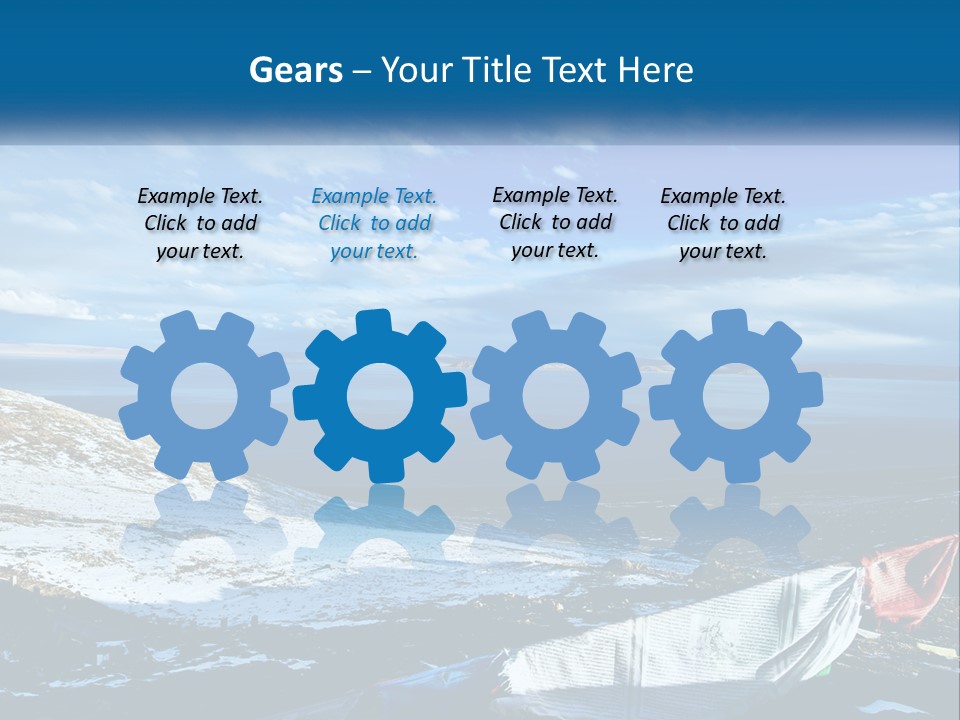 Gears – Your Title Text Here

Example Text. Click to add your text.

Example Text. Click to add your text.

Example Text. Click to add your text.

Example Text. Click to add your text.